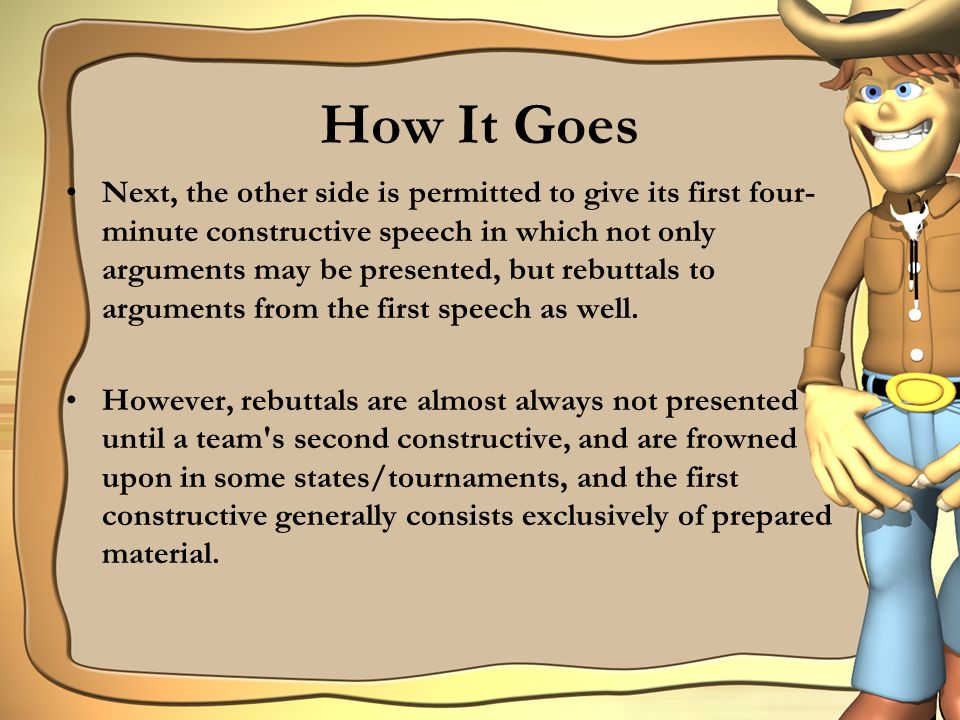 How It Goes

• Next, the other side is permitted to give its first four-minute constructive speech in which not only arguments may be presented, but rebuttals to arguments from the first speech as well.

• However, rebuttals are almost always not presented until a team's second constructive, and are frowned upon in some states/tournaments, and the first constructive generally consists exclusively of prepared material.